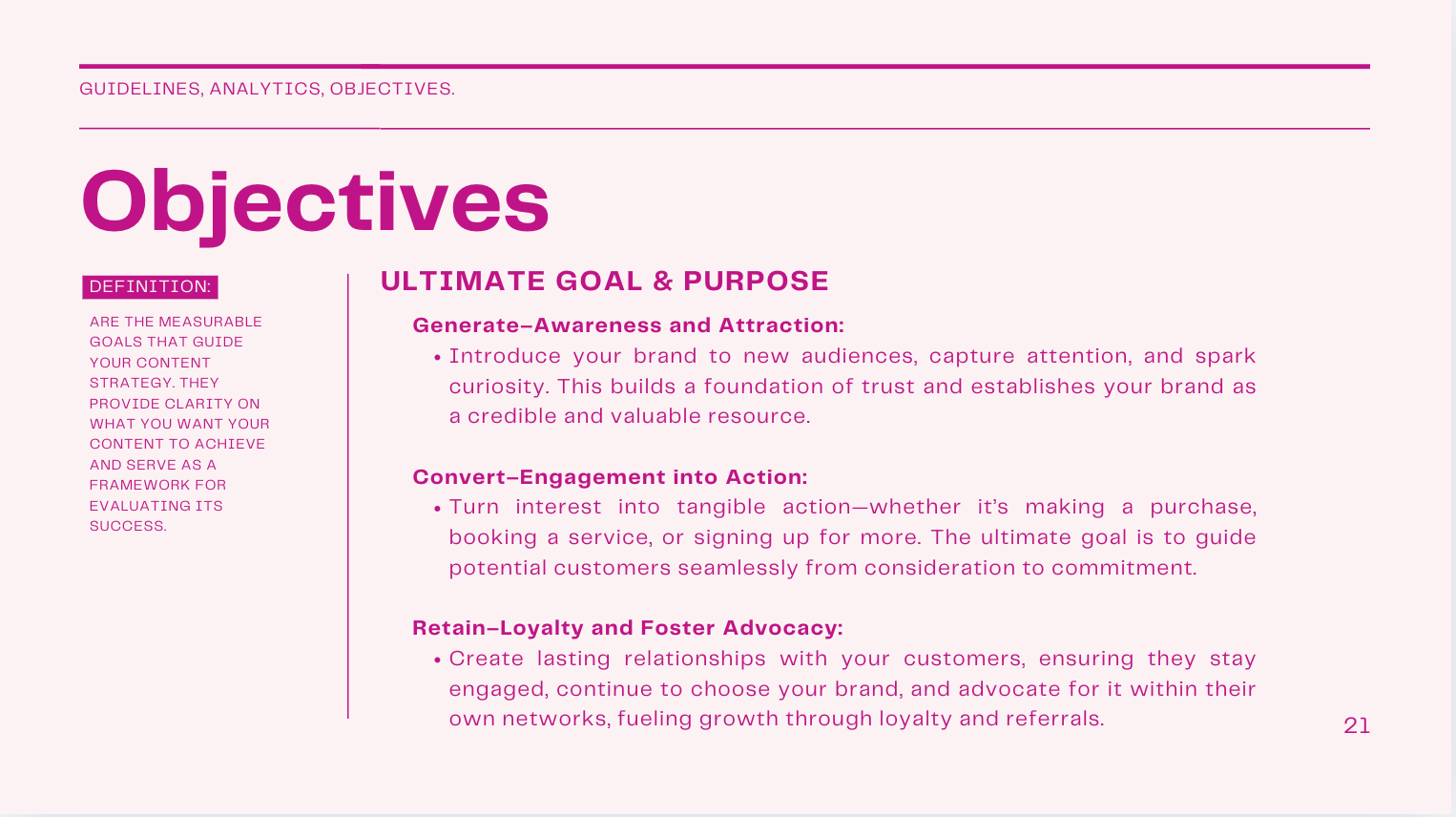 GUIDELINES, ANALYTICS, OBJECTIVES.

Objectives

DEFINITION:

ARE THE MEASURABLE GOALS THAT GUIDE YOUR CONTENT STRATEGY. THEY PROVIDE CLARITY ON WHAT YOU WANT YOUR CONTENT TO ACHIEVE AND SERVE AS A FRAMEWORK FOR EVALUATING ITS SUCCESS.

ULTIMATE GOAL & PURPOSE

Generate–Awareness and Attraction:

• Introduce your brand to new audiences, capture attention, and spark curiosity. This builds a foundation of trust and establishes your brand as a credible and valuable resource.

Convert–Engagement into Action:

• Turn interest into tangible action—whether it's making a purchase, booking a service, or signing up for more. The ultimate goal is to guide potential customers seamlessly from consideration to commitment.

Retain–Loyalty and Foster Advocacy:

• Create lasting relationships with your customers, ensuring they stay engaged, continue to choose your brand, and advocate for it within their own networks, fueling growth through loyalty and referrals.

21